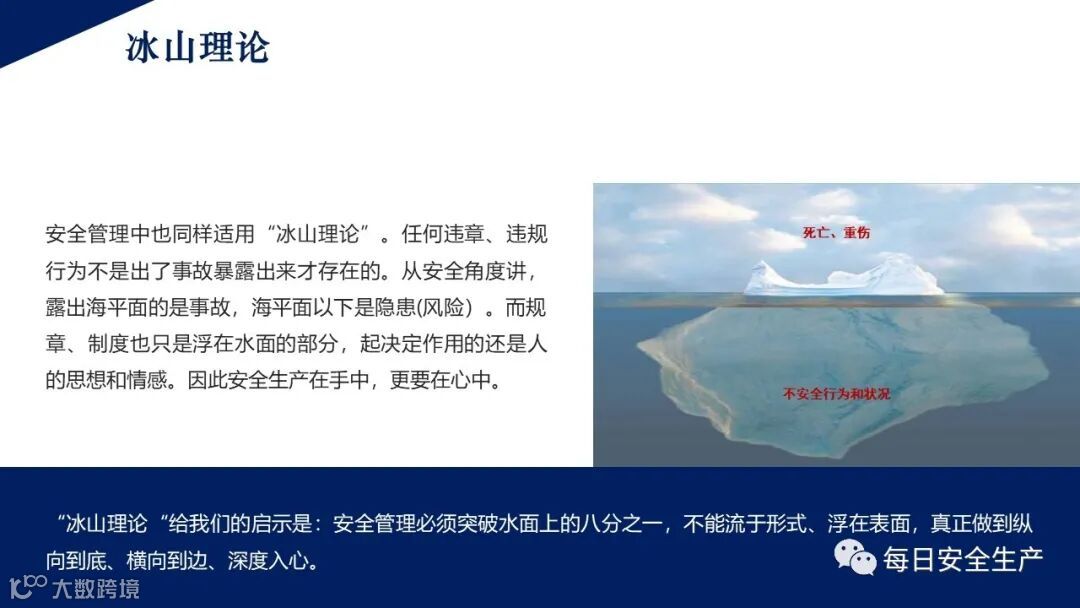 冰山理论

安全管理中也同样适用“冰山理论”。任何违章、违规行为不是出了事故暴露出来才存在的。从安全角度讲，露出海平面的是事故，海平面以下是隐患(风险）。而规章、制度也只是浮在水面的部分，起决定作用的还是人的思想和情感。因此安全生产在手中，更要在心中。

死亡、重伤

不安全行为和状况

“冰山理论“给我们的启示是：安全管理必须突破水面上的八分之一，不能流于形式、浮在表面，真正做到纵向到底、横向到边、深度入心。

每日安全生产

大数跨境